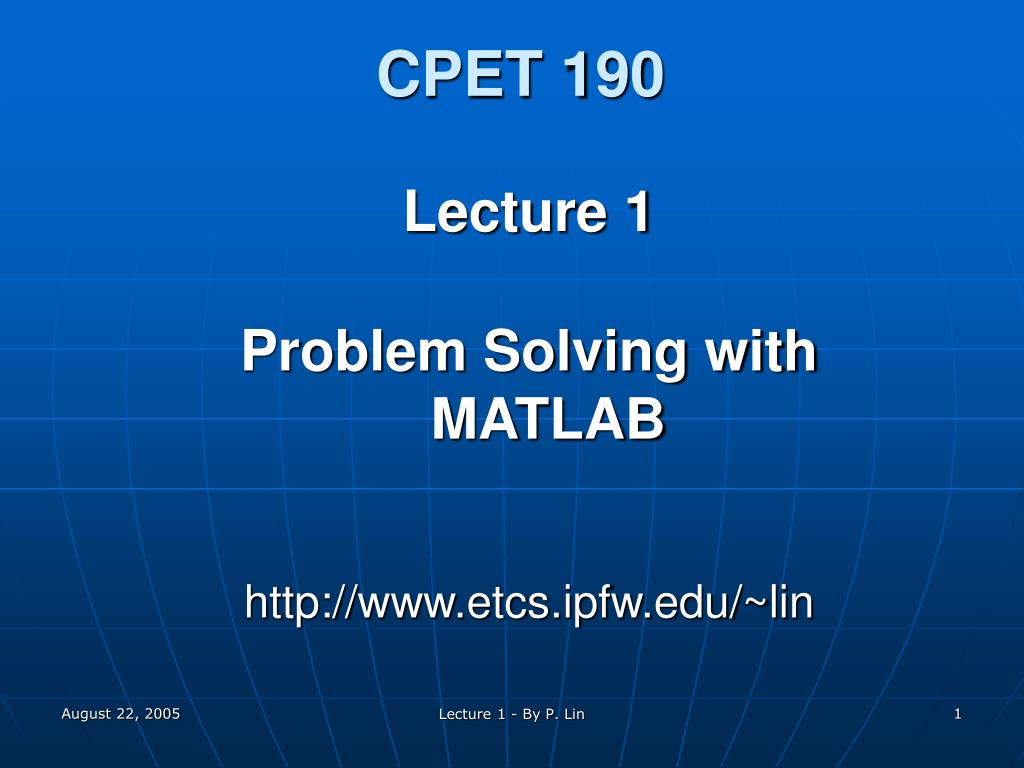 CPET 190

Lecture 1

Problem Solving with MATLAB

http://www.etcs.ipfw.edu/~lin

August 22, 2005

Lecture 1 - By P. Lin

1